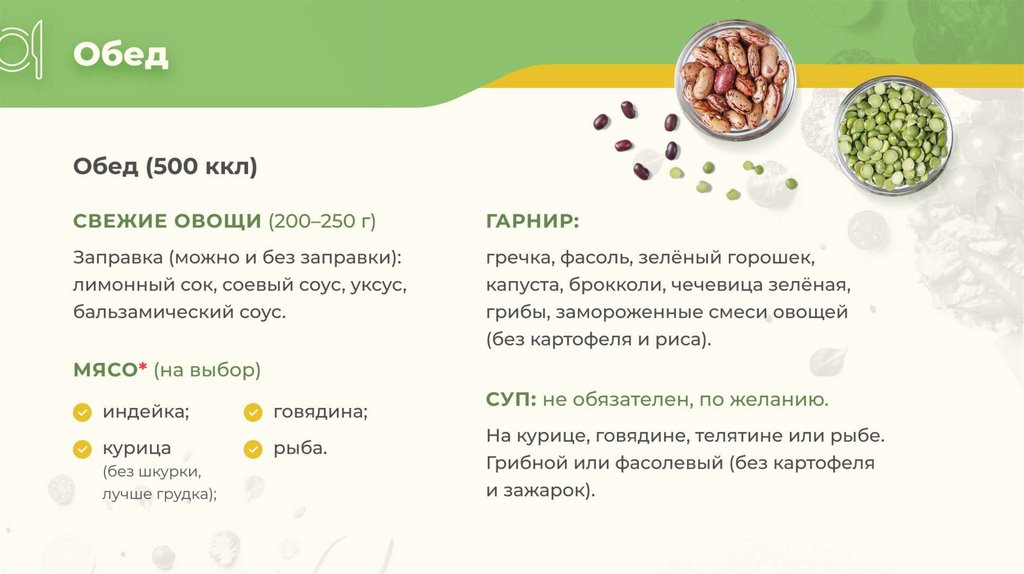 Обед

Обед (500 ккл)

СВЕЖИЕ ОВОЩИ (200–250 г)

Заправка (можно и без заправки): лимонный сок, соевый соус, уксус, бальзамический соус.

МЯСО* (на выбор)

индейка;

курица (без шкурки, лучше грудка);

говядина;

рыба.

ГАРНИР:

гречка, фасоль, зелёный горошек, капуста, брокколи, чечевица зелёная, грибы, замороженные смеси овощей (без картофеля и риса).

СУП: не обязателен, по желанию.

На курице, говядине, телятине или рыбе. Грибной или фасолевый (без картофеля и зажарок).